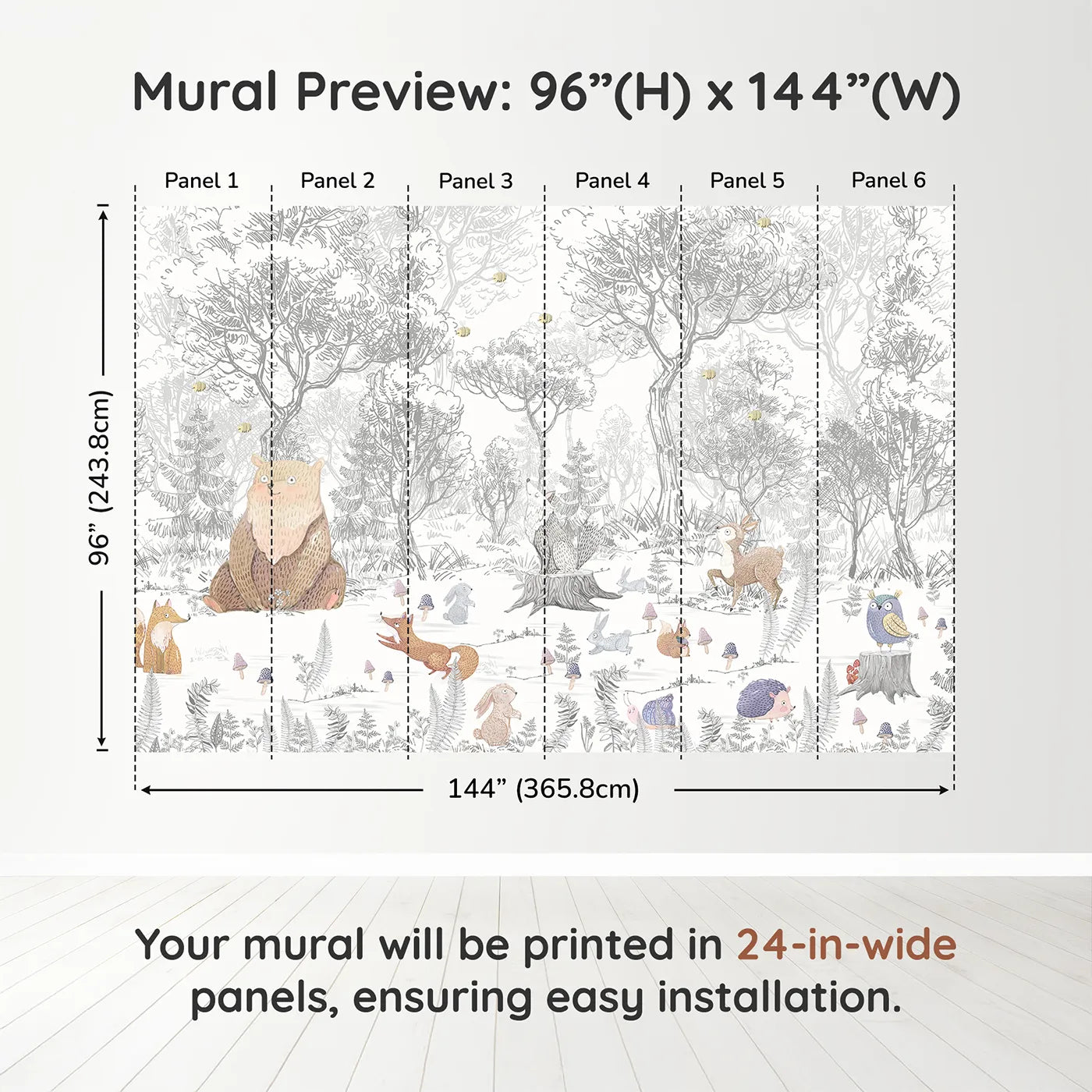 Mural Preview: 96”(H) x 144”(W)

Panel 1
Panel 2
Panel 3
Panel 4
Panel 5
Panel 6

96” (243.8cm)

144” (365.8cm)

Your mural will be printed in 24-in-wide panels, ensuring easy installation.